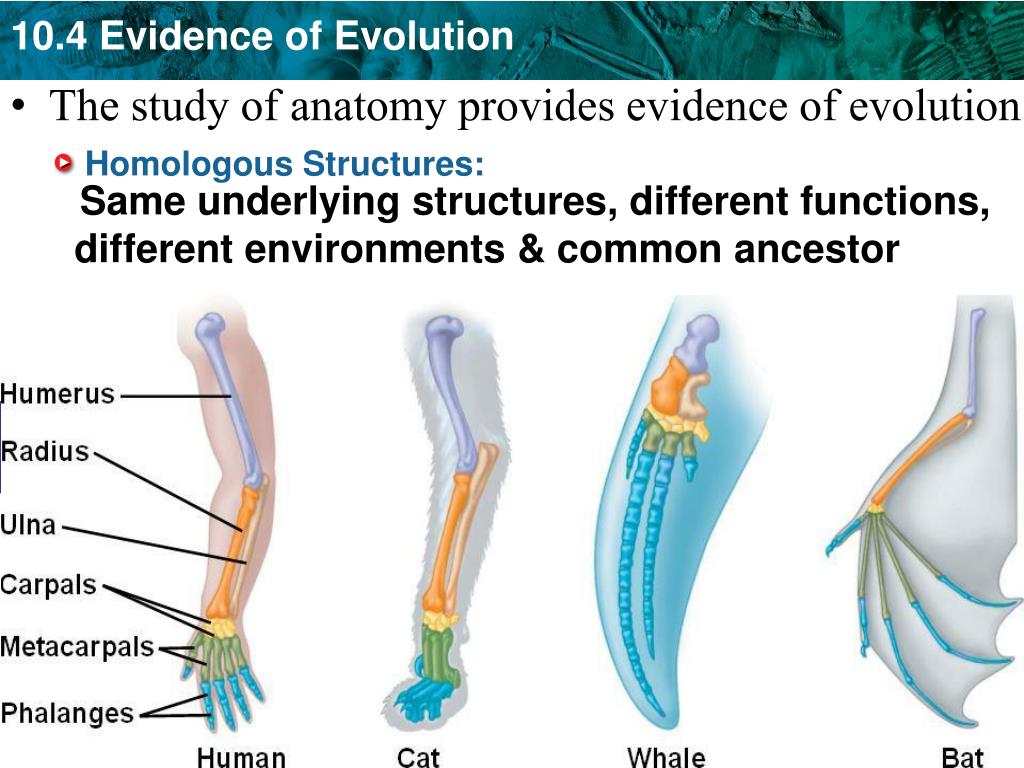 10.4 Evidence of Evolution

• The study of anatomy provides evidence of evolution

Homologous Structures:

Same underlying structures, different functions, different environments & common ancestor

Humerus
Radius
Ulna
Carpals
Metacarpals
Phalanges

Human
Cat
Whale
Bat